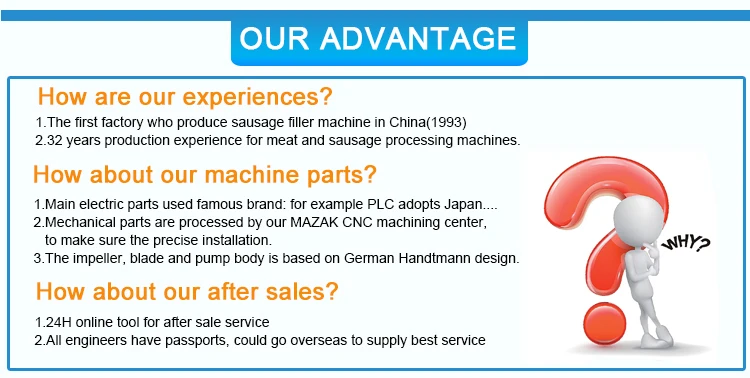 OUR ADVANTAGE

How are our experiences?

1.The first factory who produce sausage filler machine in China(1993)
2.32 years production experience for meat and sausage processing machines.

How about our machine parts?

1.Main electric parts used famous brand: for example PLC adopts Japan....
2.Mechanical parts are processed by our MAZAK CNC machining center, to make sure the precise installation.
3.The impeller, blade and pump body is based on German Handtmann design.

How about our after sales?

1.24H online tool for after sale service
2.All engineers have passports, could go overseas to supply best service

WHY?